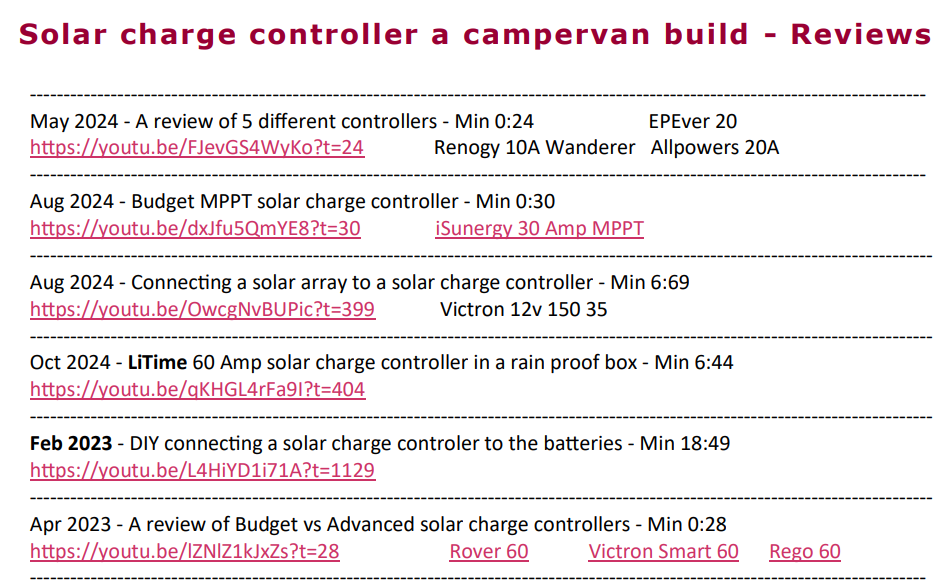 Solar charge controller a campervan build - Reviews

May 2024 - A review of 5 different controllers - Min 0:24 EPEver 20
https://youtu.be/FJevGS4WyKo?t=24 Renogy 10A Wanderer Allpowers 20A

Aug 2024 - Budget MPPT solar charge controller - Min 0:30
https://youtu.be/dxJfu5QmYE8?t=30 iSunergy 30 Amp MPPT

Aug 2024 - Connecting a solar array to a solar charge controller - Min 6:69
https://youtu.be/OwcgNvBUPic?t=399 Victron 12v 150 35

Oct 2024 - LiTime 60 Amp solar charge controller in a rain proof box - Min 6:44
https://youtu.be/qKHGL4rFa9I?t=404

Feb 2023 - DIY connecting a solar charge controler to the batteries - Min 18:49
https://youtu.be/L4HiYD1i71A?t=1129

Apr 2023 - A review of Budget vs Advanced solar charge controllers - Min 0:28
https://youtu.be/lZNlZ1kJxZs?t=28 Rover 60 Victron Smart 60 Rego 60